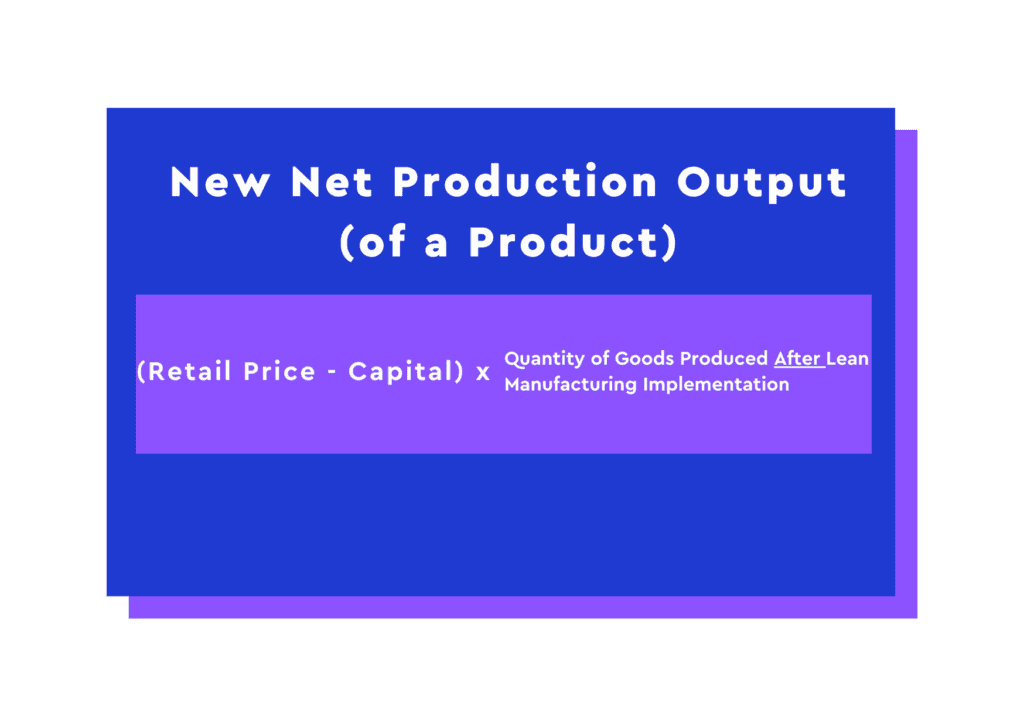 New Net Production Output (of a Product)

(Retail Price - Capital) x Quantity of Goods Produced After Lean Manufacturing Implementation